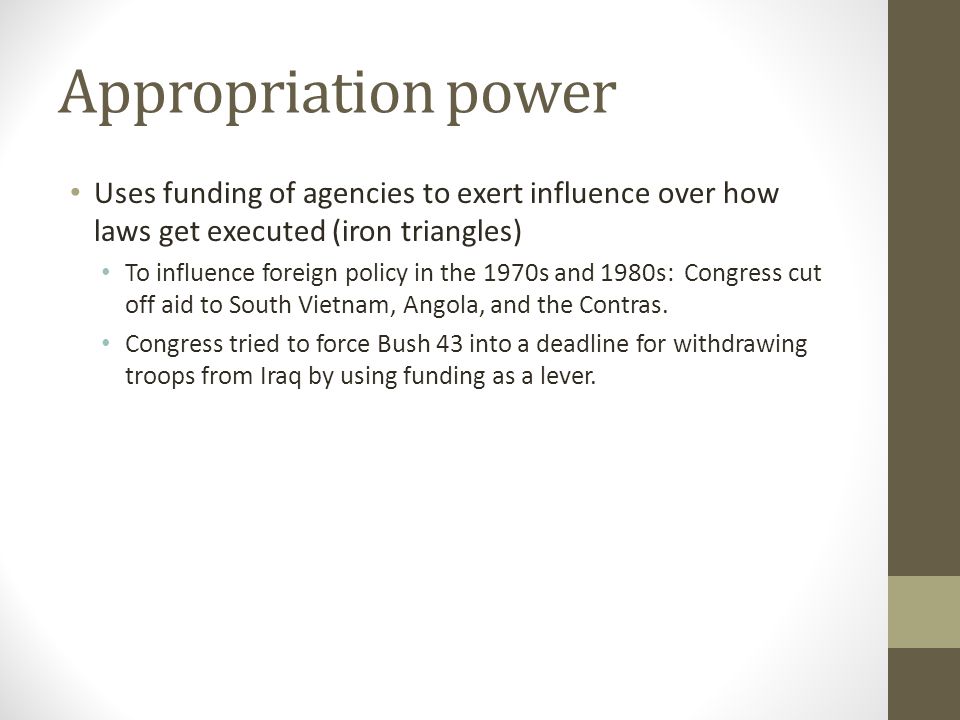 Appropriation power

• Uses funding of agencies to exert influence over how laws get executed (iron triangles)
  • To influence foreign policy in the 1970s and 1980s: Congress cut off aid to South Vietnam, Angola, and the Contras.
  • Congress tried to force Bush 43 into a deadline for withdrawing troops from Iraq by using funding as a lever.